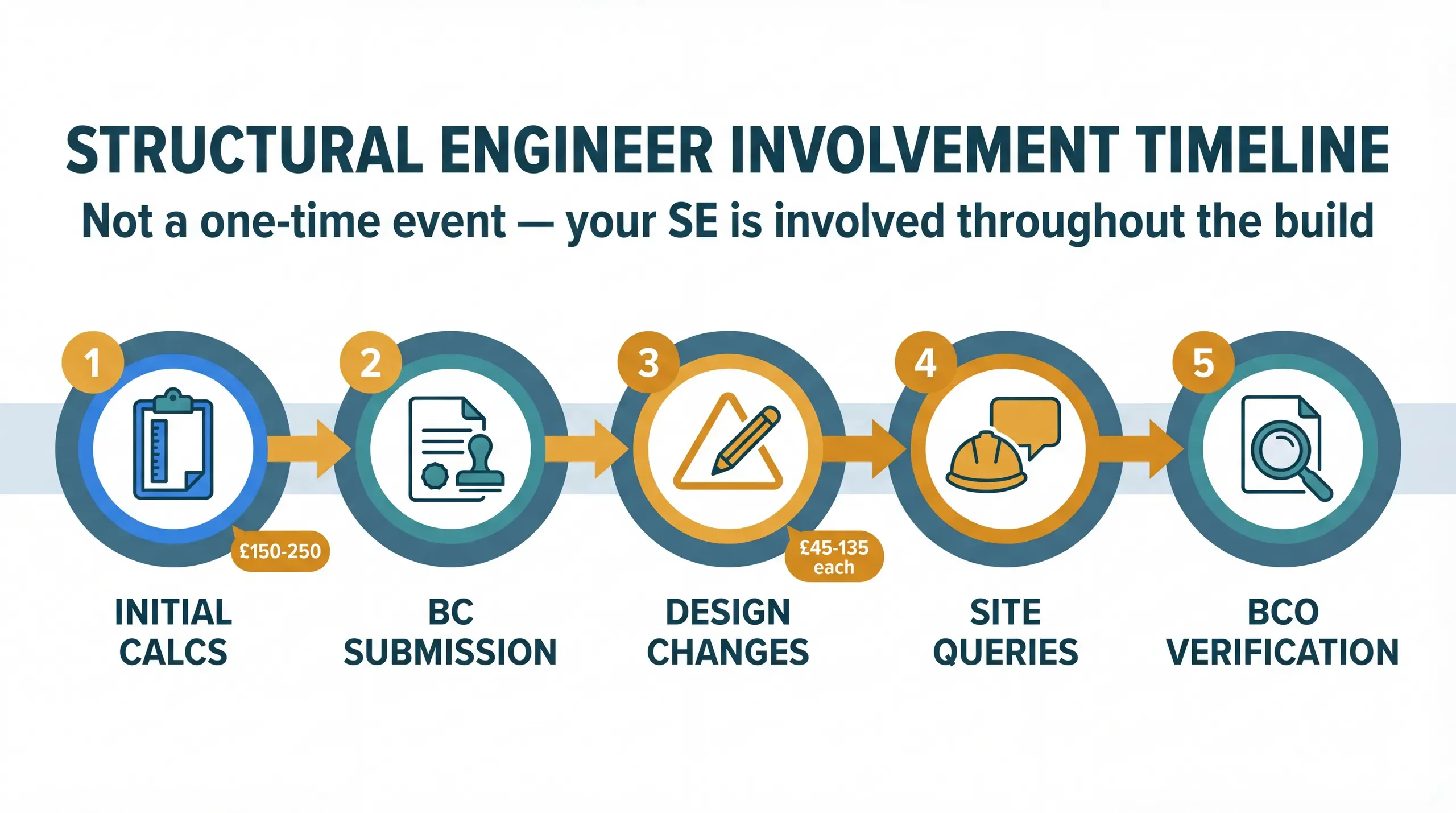 STRUCTURAL ENGINEER INVOLVEMENT TIMELINE

Not a one-time event — your SE is involved throughout the build

1

£150-250

INITIAL CALCS

2

BC SUBMISSION

3

£45-135 each

DESIGN CHANGES

4

SITE QUERIES

5

BCO VERIFICATION